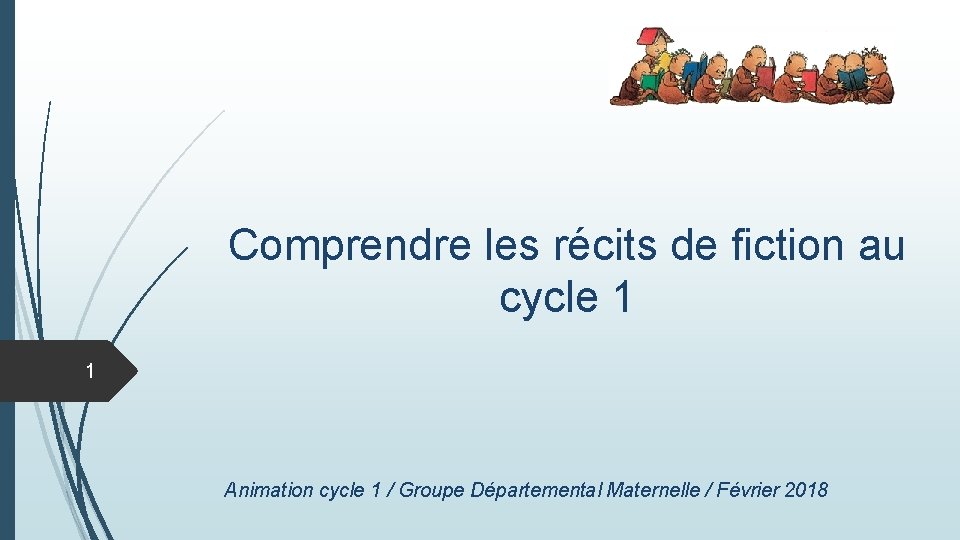 Comprendre les récits de fiction au cycle 1

1

Animation cycle 1 / Groupe Départemental Maternelle / Février 2018